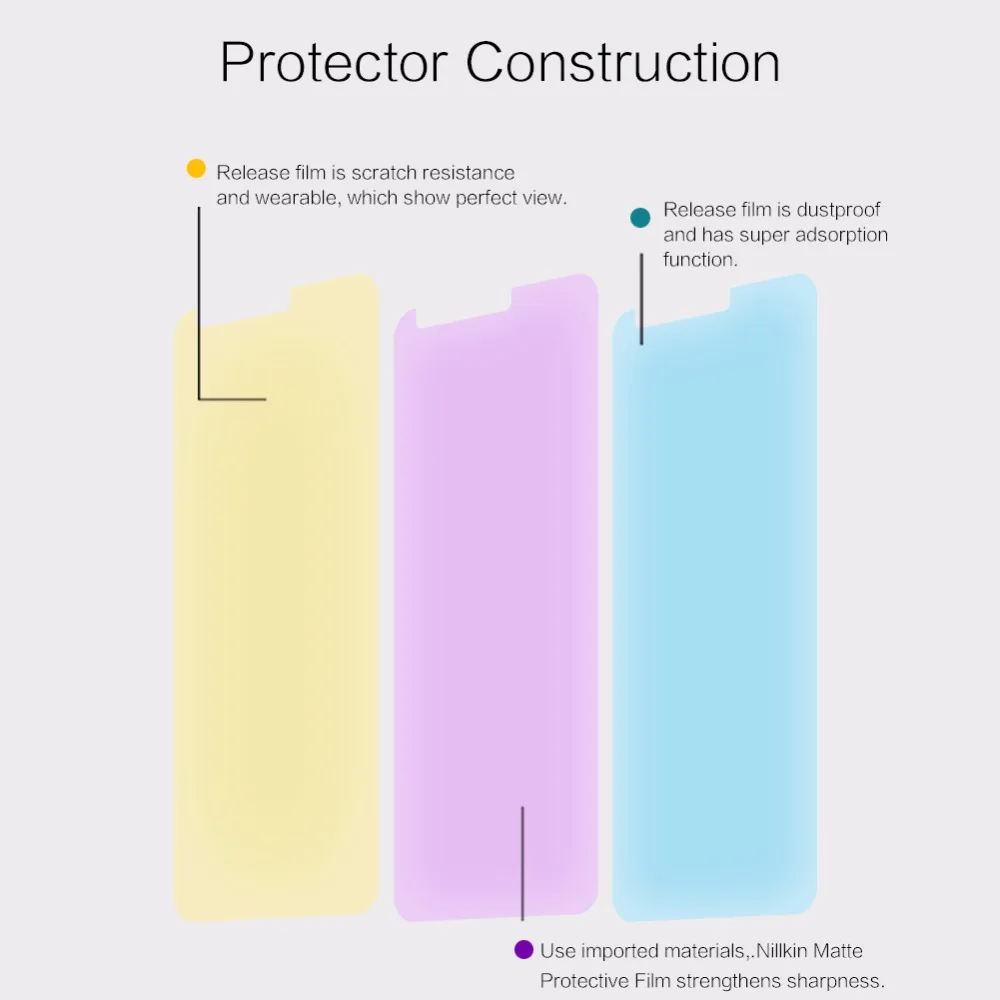 Protector Construction

Release film is scratch resistance and wearable, which show perfect view.

Release film is dustproof and has super adsorption function.

Use imported materials,.Nillkin Matte Protective Film strengthens sharpness.